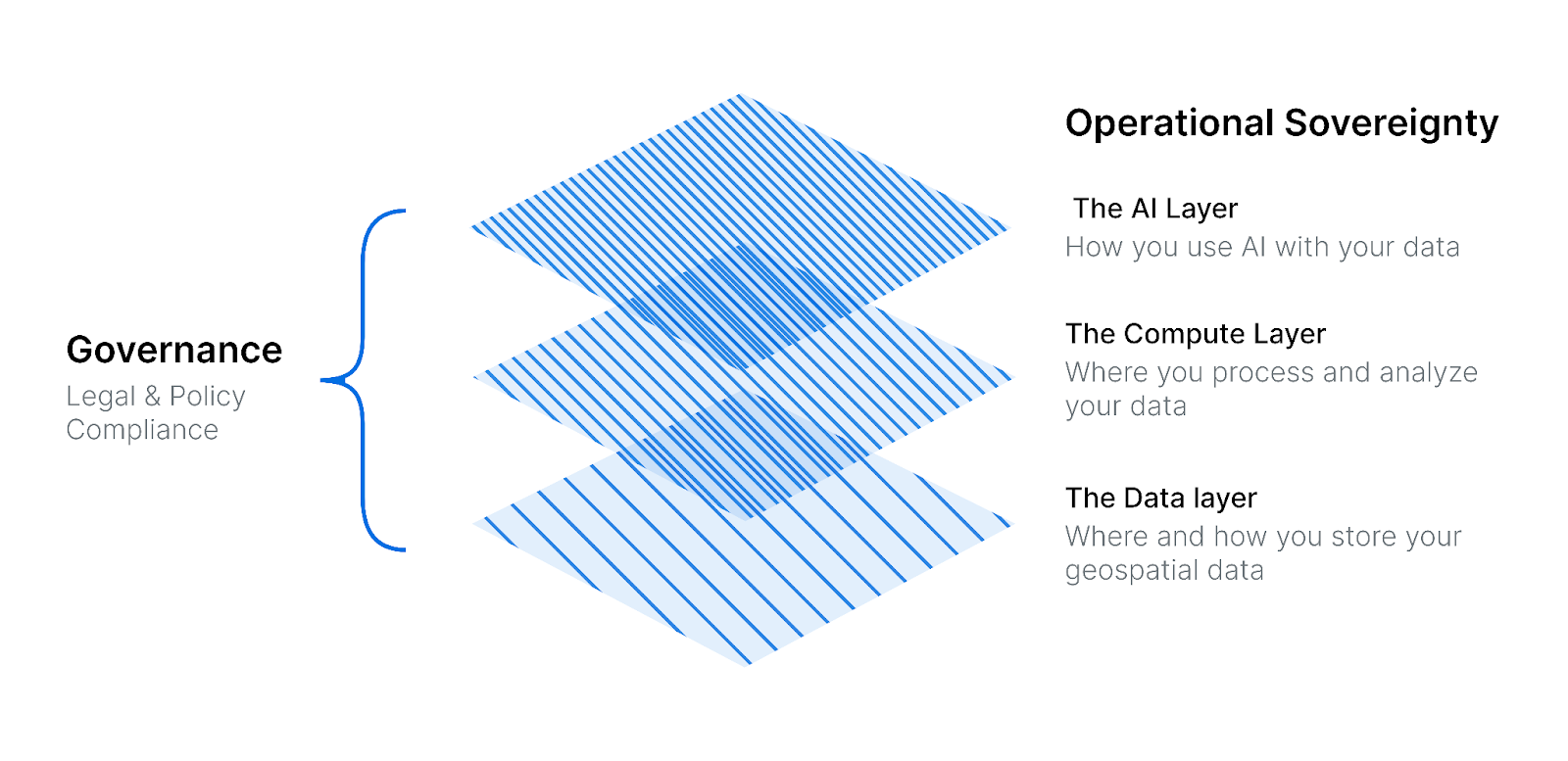 Governance
Legal & Policy Compliance

Operational Sovereignty

The AI Layer
How you use AI with your data

The Compute Layer
Where you process and analyze your data

The Data layer
Where and how you store your geospatial data